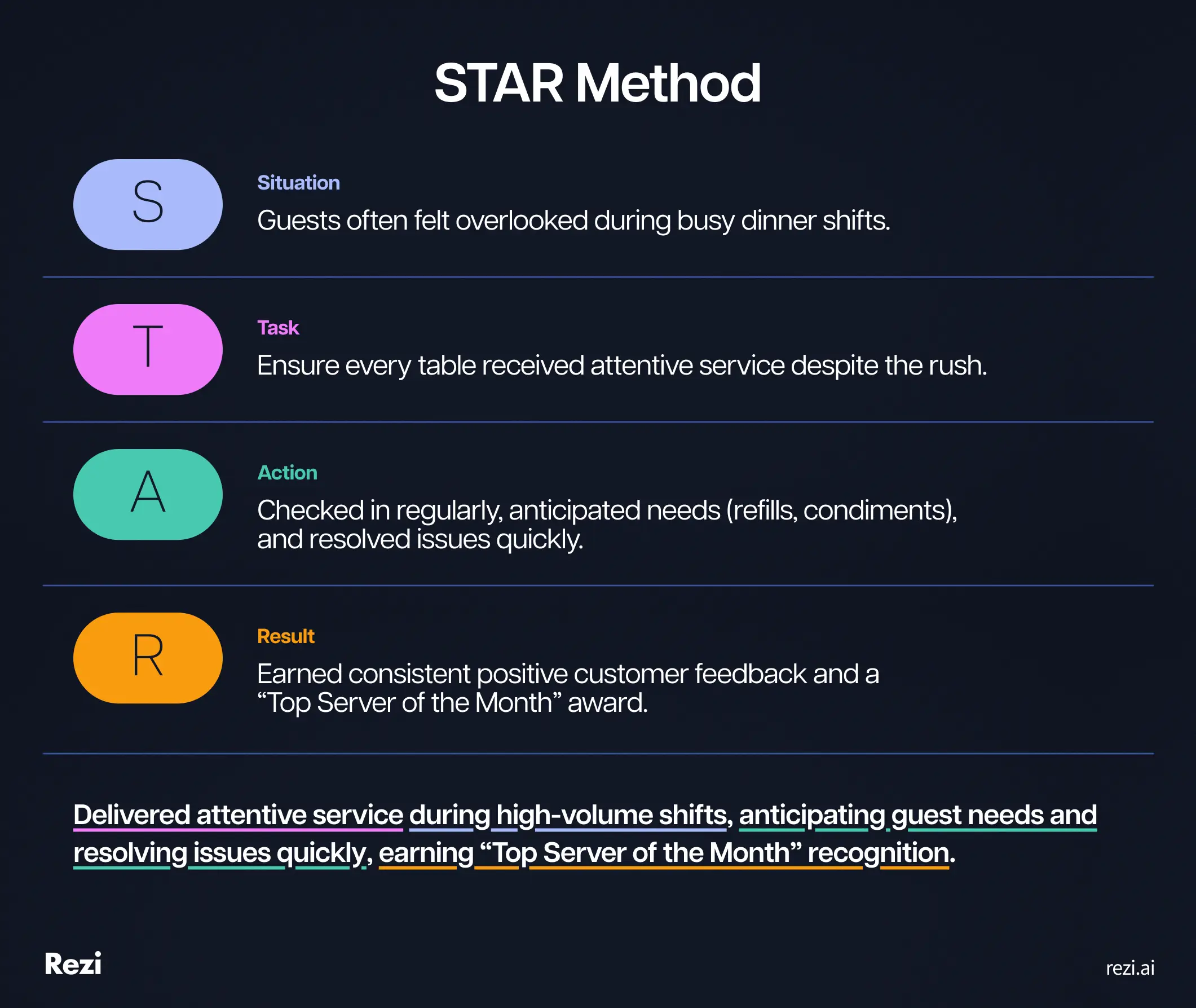 STAR Method

S

Situation

Guests often felt overlooked during busy dinner shifts.

T

Task

Ensure every table received attentive service despite the rush.

A

Action

Checked in regularly, anticipated needs (refills, condiments), and resolved issues quickly.

R

Result

Earned consistent positive customer feedback and a “Top Server of the Month” award.

Delivered attentive service during high-volume shifts, anticipating guest needs and resolving issues quickly, earning “Top Server of the Month” recognition.

Rezi

rezi.ai